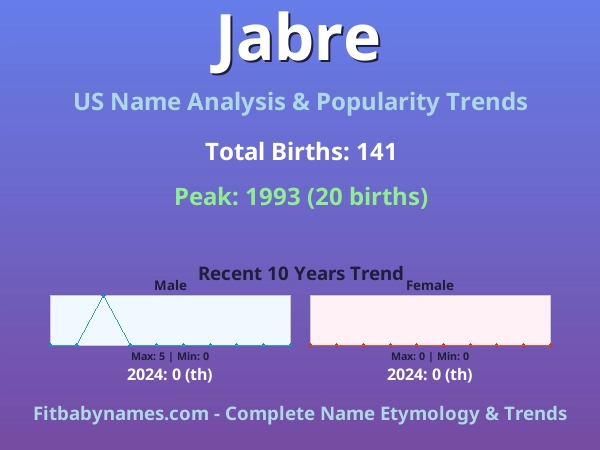 Jabre

US Name Analysis & Popularity Trends

Total Births: 141

Peak: 1993 (20 births)

Recent 10 Years Trend

Male

Max: 5 | Min: 0

2024: 0 (th)

Female

Max: 0 | Min: 0

2024: 0 (th)

Fitbabynames.com - Complete Name Etymology & Trends